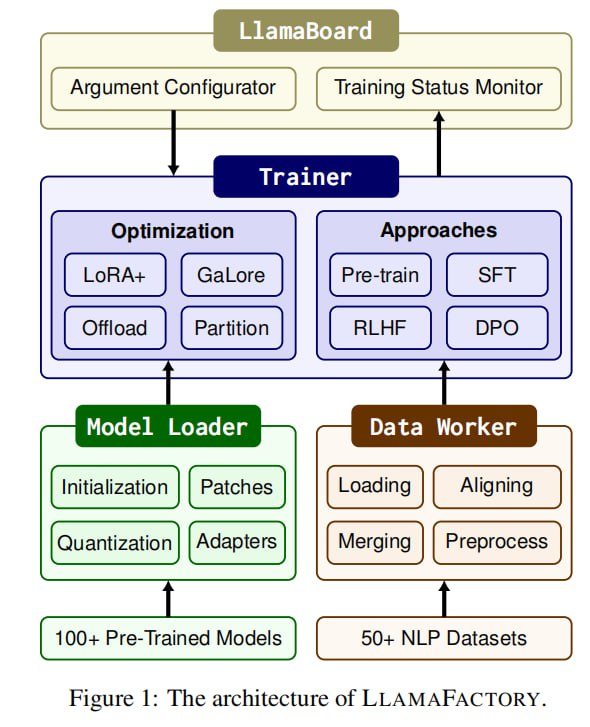 LlamaBoard

Argument Configurator

Training Status Monitor

Trainer

Optimization

LoRA+

GaLore

Offload

Partition

Approaches

Pre-train

SFT

RLHF

DPO

Model Loader

Initialization

Patches

Quantization

Adapters

Data Worker

Loading

Aligning

Merging

Preprocess

100+ Pre-Trained Models

50+ NLP Datasets

Figure 1: The architecture of LLAMAFACTORY.